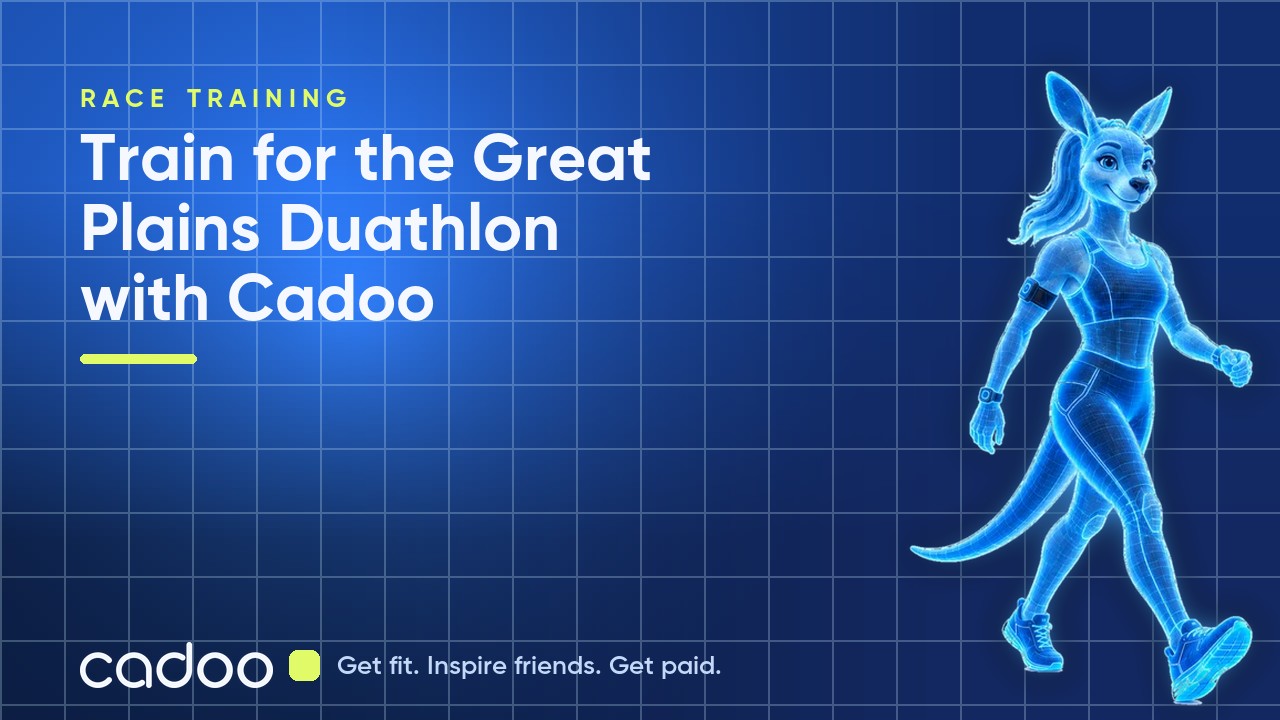 RACE TRAINING

Train for the Great Plains Duathlon with Cadoo

cadoo

Get fit. Inspire friends. Get paid.